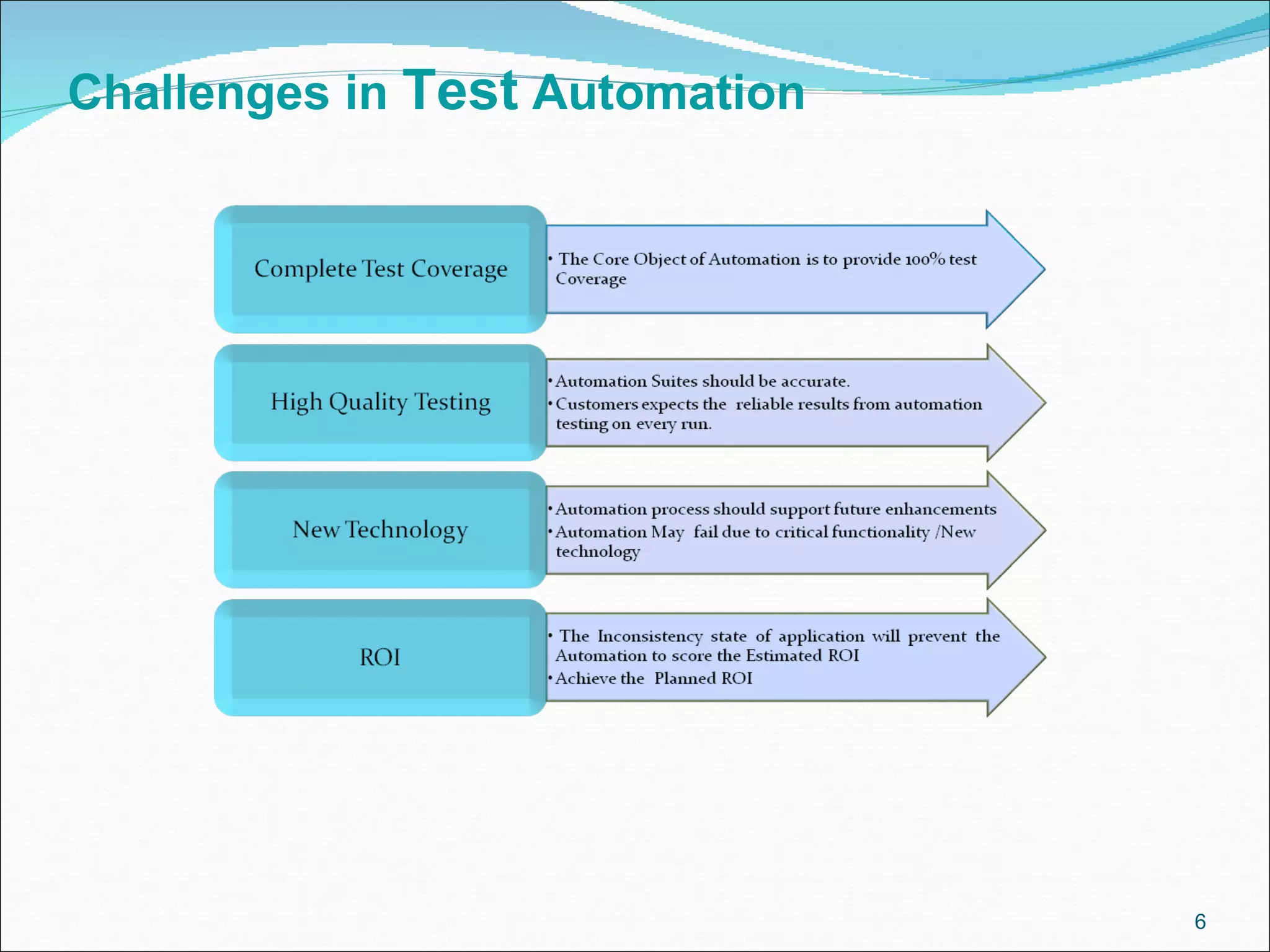 Challenges in Test Automation

Complete Test Coverage

• The Core Object of Automation is to provide 100% test Coverage

High Quality Testing

• Automation Suites should be accurate.
• Customers expects the reliable results from automation testing on every run.

New Technology

• Automation process should support future enhancements
• Automation May fail due to critical functionality /New technology

ROI

• The Inconsistency state of application will prevent the Automation to score the Estimated ROI
• Achieve the Planned ROI

6